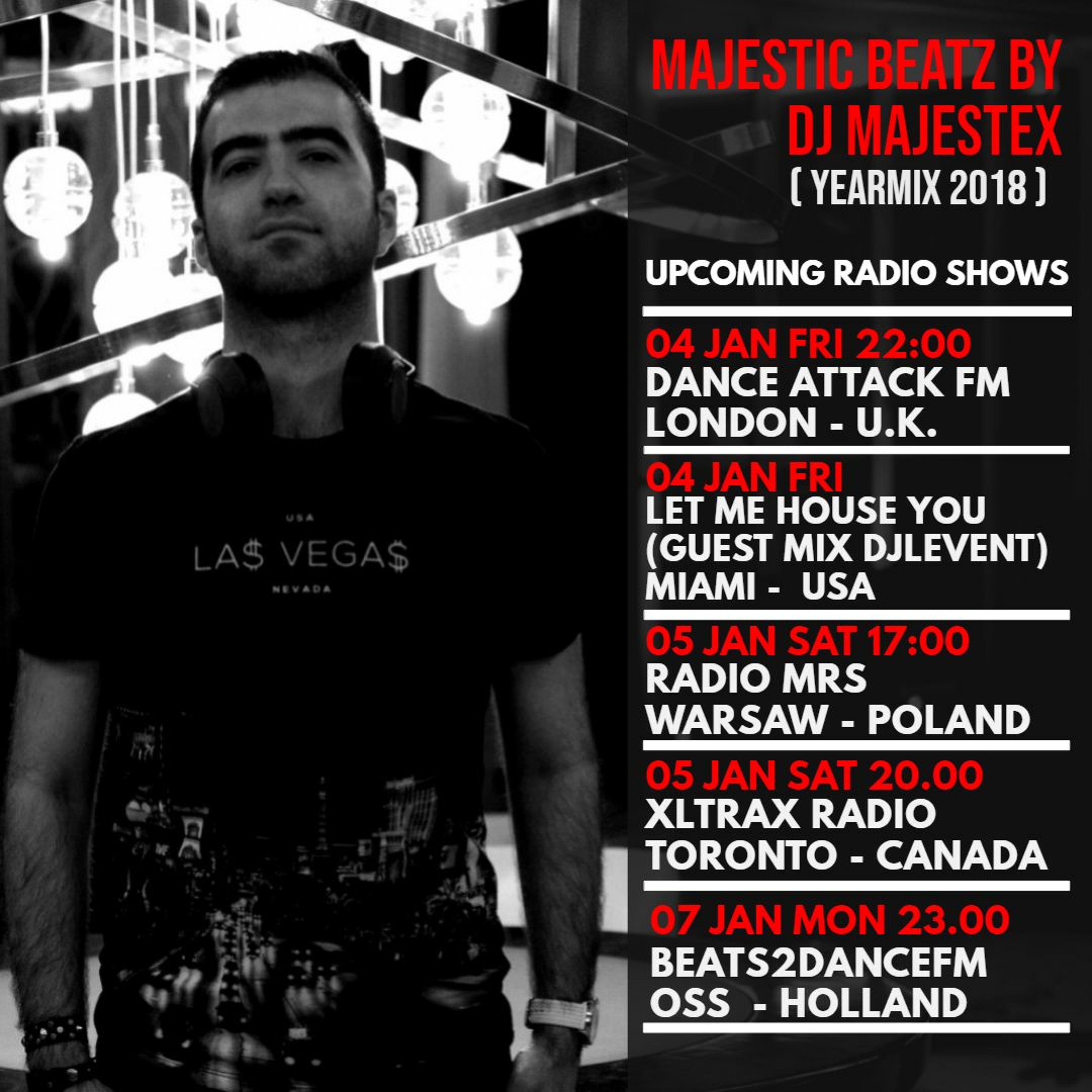 USA
LA$ VEGA$
NEVADA

MAJESTIC BEATZ BY DJ MAJESTEX
( YEARMIX 2018 )

UPCOMING RADIO SHOWS

04 JAN FRI 22:00
DANCE ATTACK FM
LONDON - U.K.

04 JAN FRI
LET ME HOUSE YOU
(GUEST MIX DJLEVENT)
MIAMI - USA

05 JAN SAT 17:00
RADIO MRS
WARSAW - POLAND

05 JAN SAT 20.00
XLTRAX RADIO
TORONTO - CANADA

07 JAN MON 23.00
BEATS2DANCEFM
OSS - HOLLAND